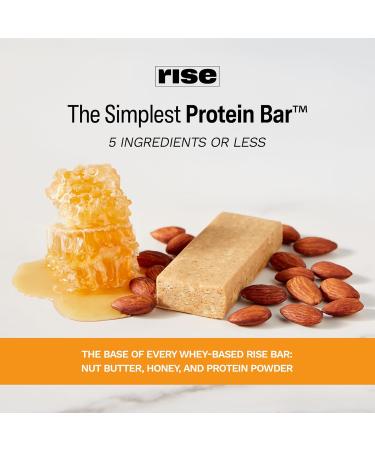 rise

The Simplest Protein Bar™

5 INGREDIENTS OR LESS

THE BASE OF EVERY WHEY-BASED RISE BAR: NUT BUTTER, HONEY, AND PROTEIN POWDER